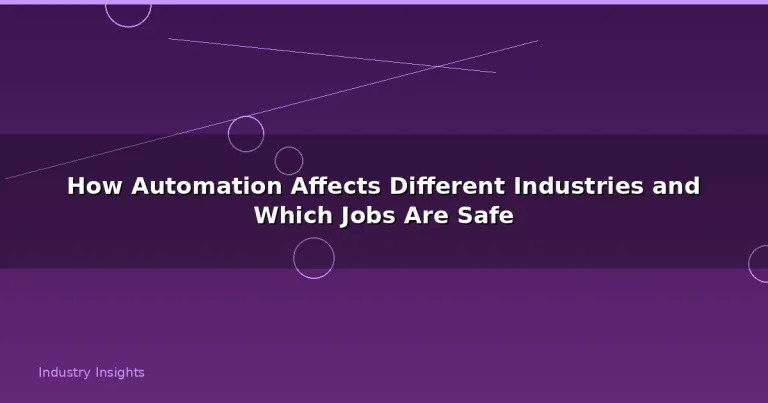 How Automation Affects Different Industries and Which Jobs Are Safe

Industry Insights